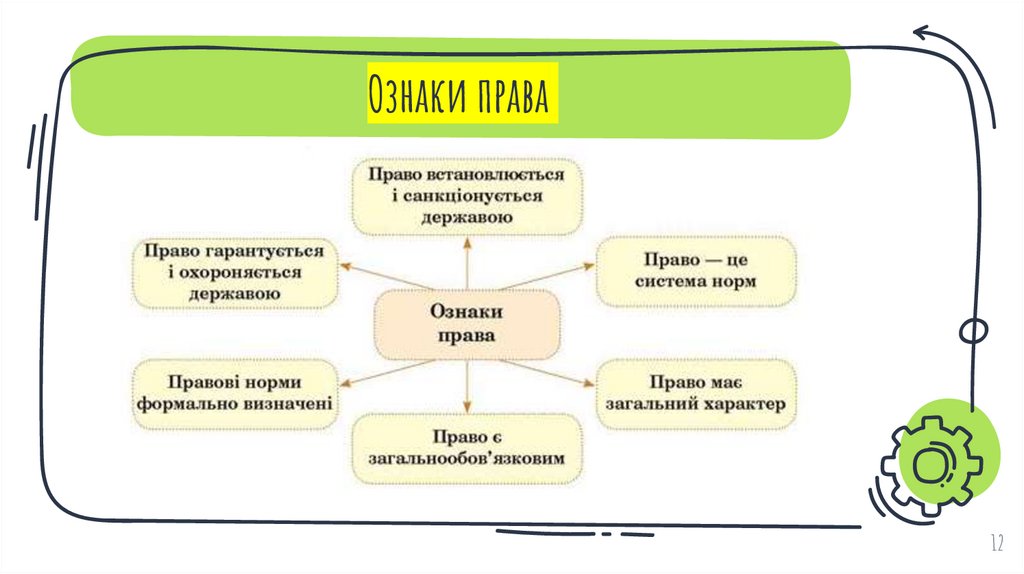 Ознаки права

Право встановлюється і санкціонується державою

Право гарантується і охороняється державою

Право — це система норм

Ознаки права

Правові норми формально визначені

Право має загальний характер

Право є загальнообов'язковим

12